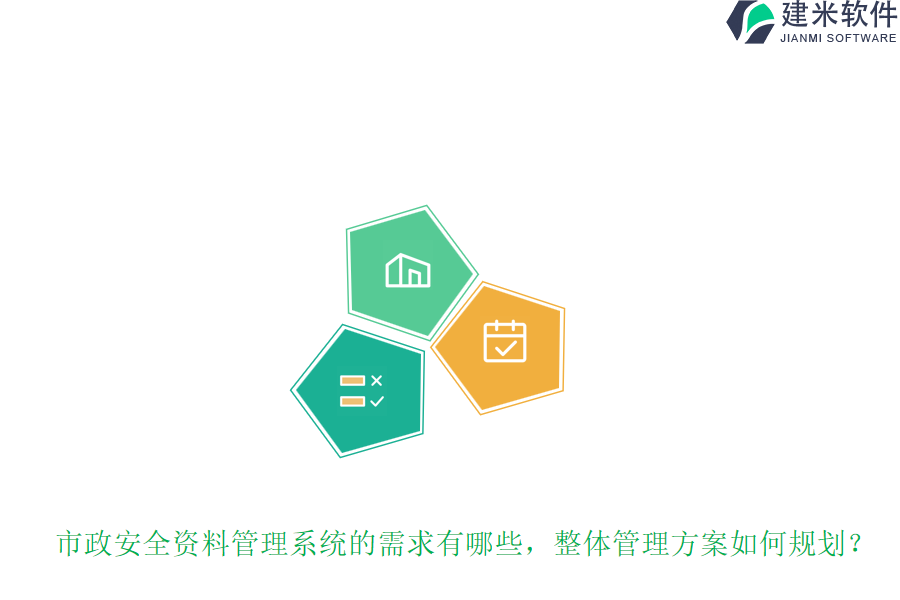 建米软件
JIANMI SOFTWARE

市政安全资料管理系统的需求有哪些，整体管理方案如何规划？